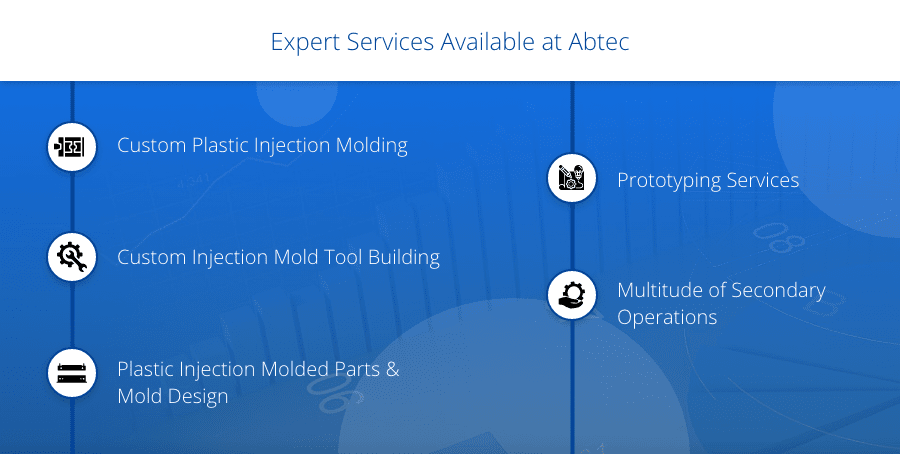 Expert Services Available at Abtec

Custom Plastic Injection Molding

Custom Injection Mold Tool Building

Plastic Injection Molded Parts & Mold Design

Prototyping Services

Multitude of Secondary Operations